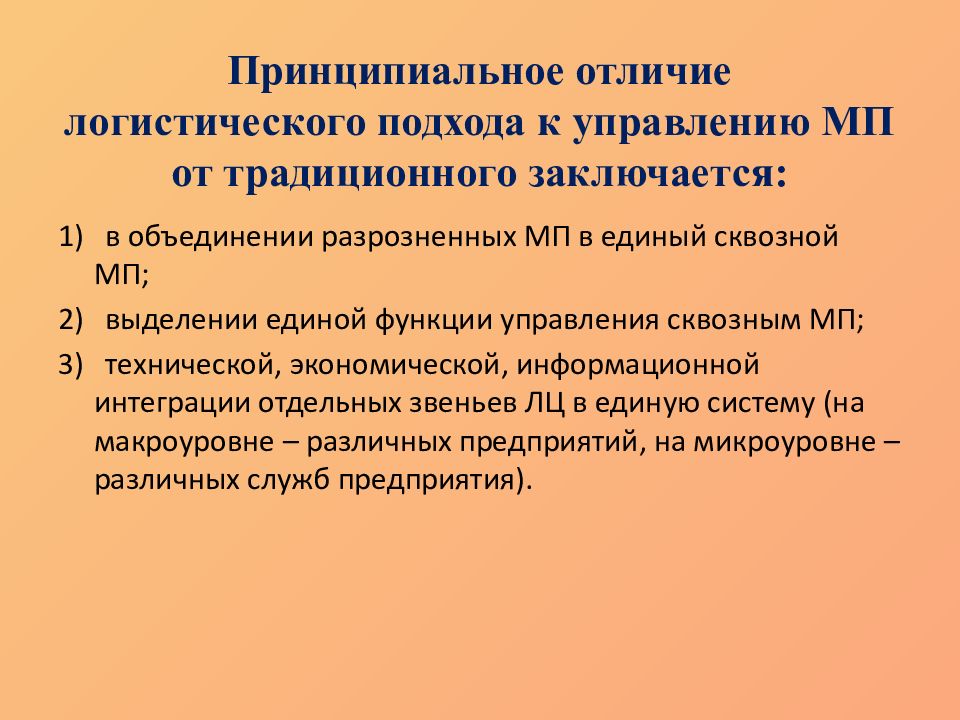 Принципиальное отличие логистического подхода к управлению МП от традиционного заключается:

1) в объединении разрозненных МП в единый сквозной МП;

2) выделении единой функции управления сквозным МП;

3) технической, экономической, информационной интеграции отдельных звеньев ЛЦ в единую систему (на макроуровне – различных предприятий, на микроуровне – различных служб предприятия).